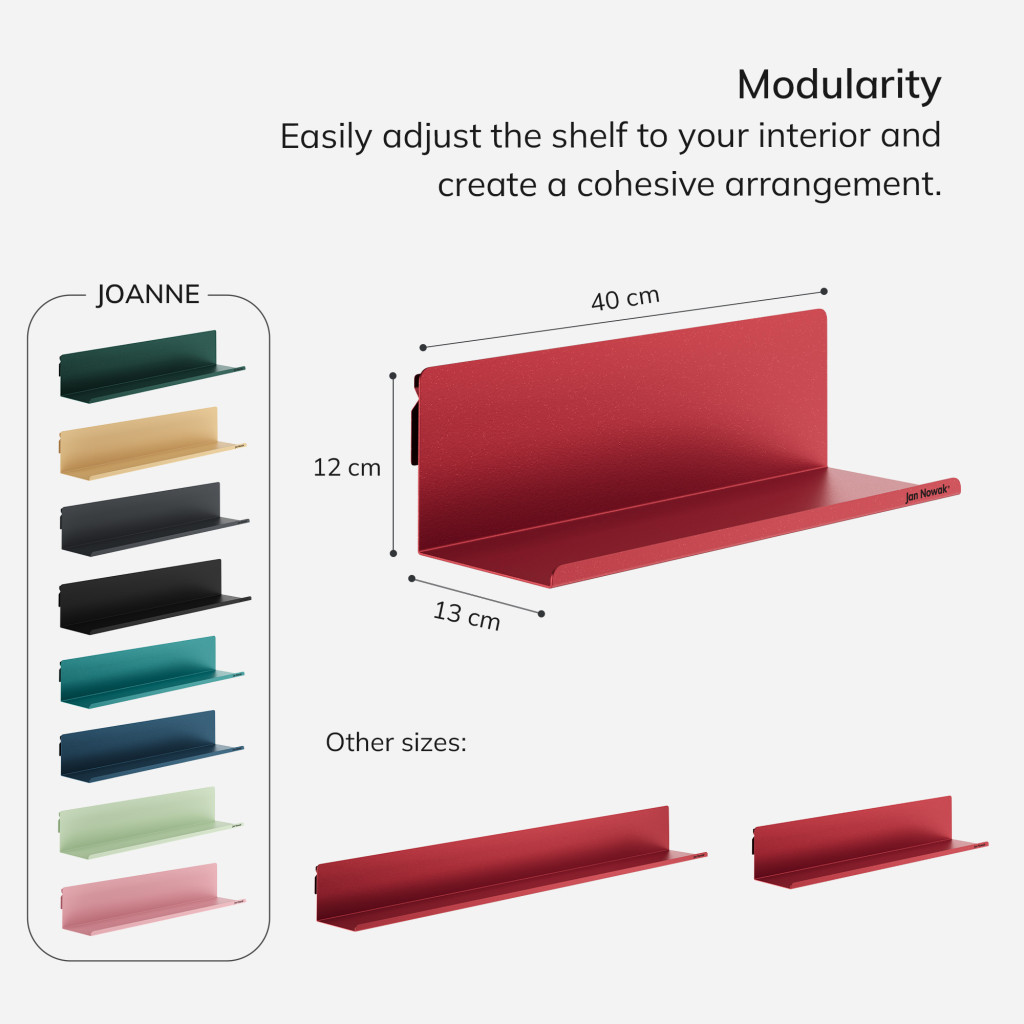 Modularity
Easily adjust the shelf to your interior and create a cohesive arrangement.

JOANNE

40 cm

12 cm

13 cm

Jan Nowak

Other sizes: